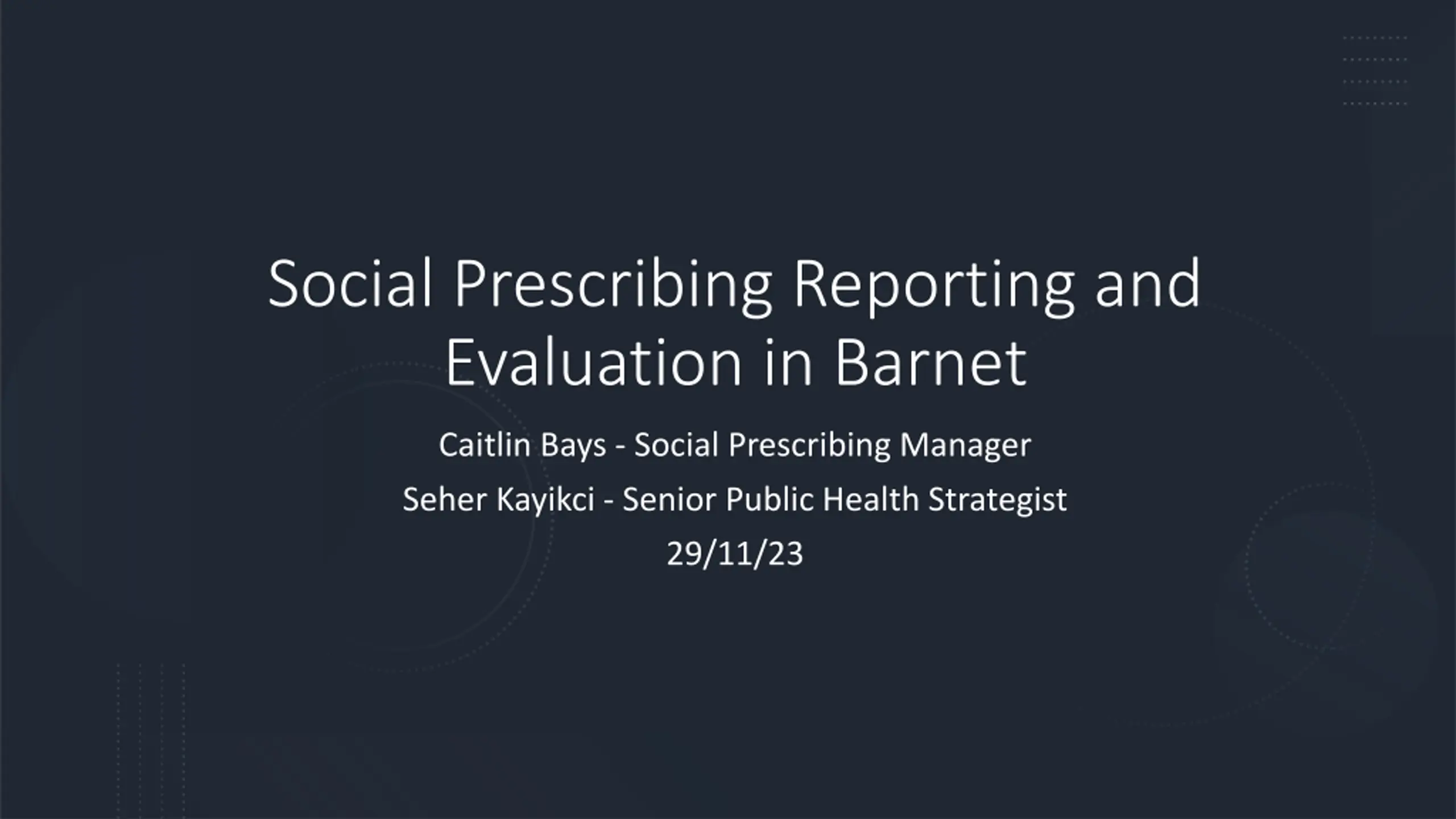 Social Prescribing Reporting and Evaluation in Barnet

Caitlin Bays - Social Prescribing Manager

Seher Kayikci - Senior Public Health Strategist

29/11/23